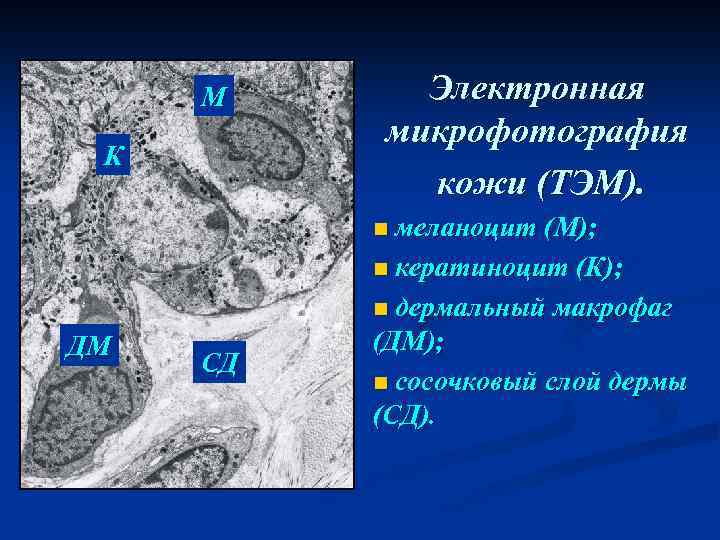 М

К

ДМ

СД

Электронная микрофотография кожи (ТЭМ).

меланоцит (М);

кератиноцит (К);

дермальный макрофаг (ДМ);

сосочковый слой дермы (СД).